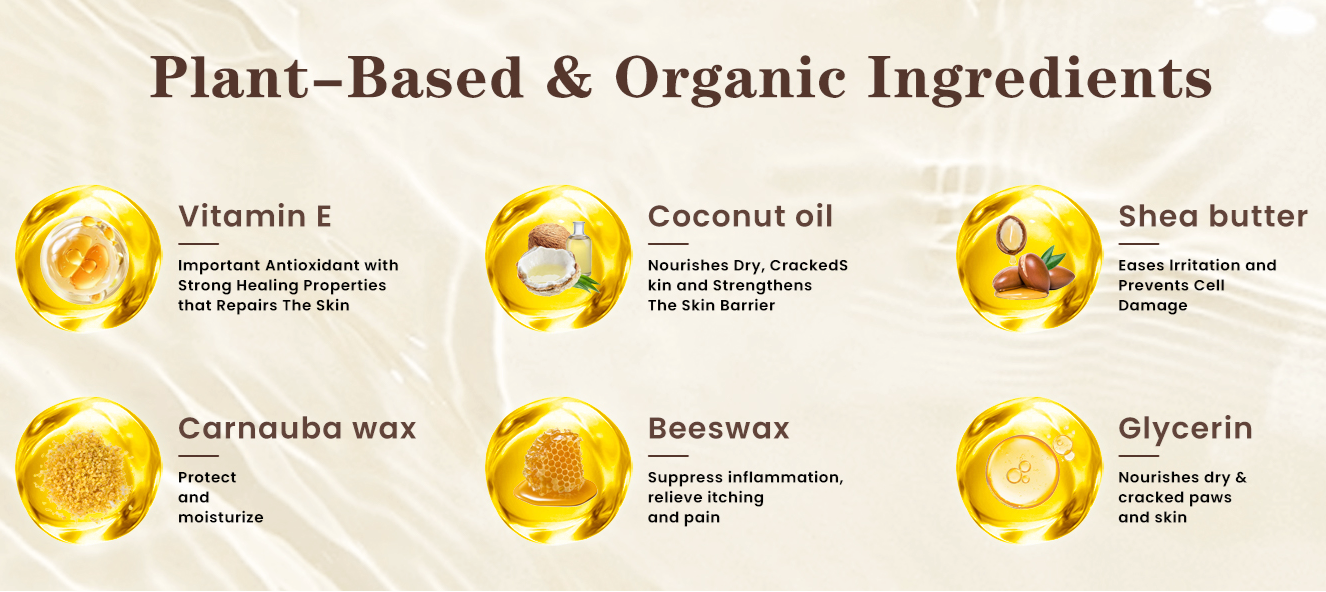 Plant–Based & Organic Ingredients

Vitamin E

Important Antioxidant with Strong Healing Properties that Repairs The Skin

Coconut oil

Nourishes Dry, CrackedS kin and Strengthens The Skin Barrier

Shea butter

Eases Irritation and Prevents Cell Damage

Carnauba wax

Protect and moisturize

Beeswax

Suppress inflammation, relieve itching and pain

Glycerin

Nourishes dry & cracked paws and skin